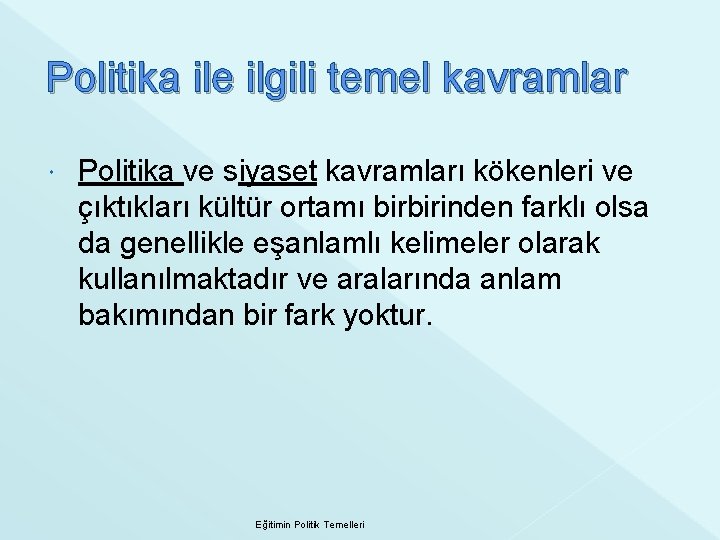 Politika ile ilgili temel kavramlar

Politika ve siyaset kavramları kökenleri ve çıktıkları kültür ortamı birbirinden farklı olsa da genellikle eşanlamlı kelimeler olarak kullanılmaktadır ve aralarında anlam bakımından bir fark yoktur.

Eğitimin Politik Temelleri